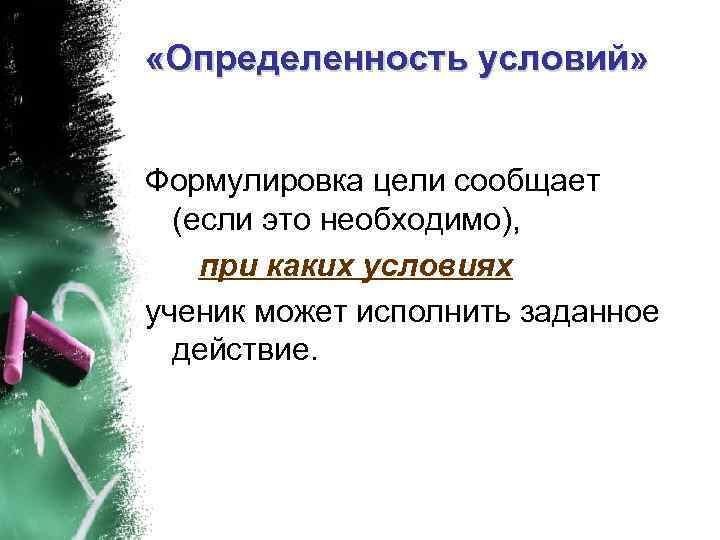 «Определенность условий»

Формулировка цели сообщает (если это необходимо),

при каких условиях

ученик может исполнить заданное действие.